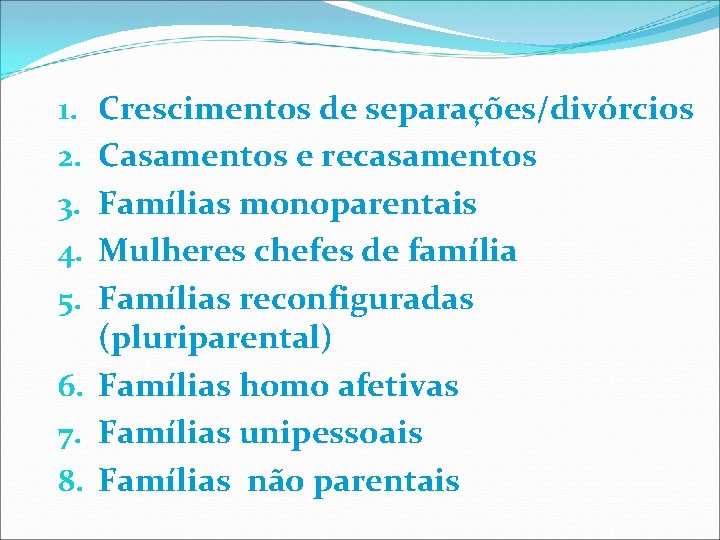 1. Crescimentos de separações/divórcios
2. Casamentos e recasamentos
3. Famílias monoparentais
4. Mulheres chefes de família
5. Famílias reconfiguradas (pluriparental)
6. Famílias homo afetivas
7. Famílias unipessoais
8. Famílias  não parentais